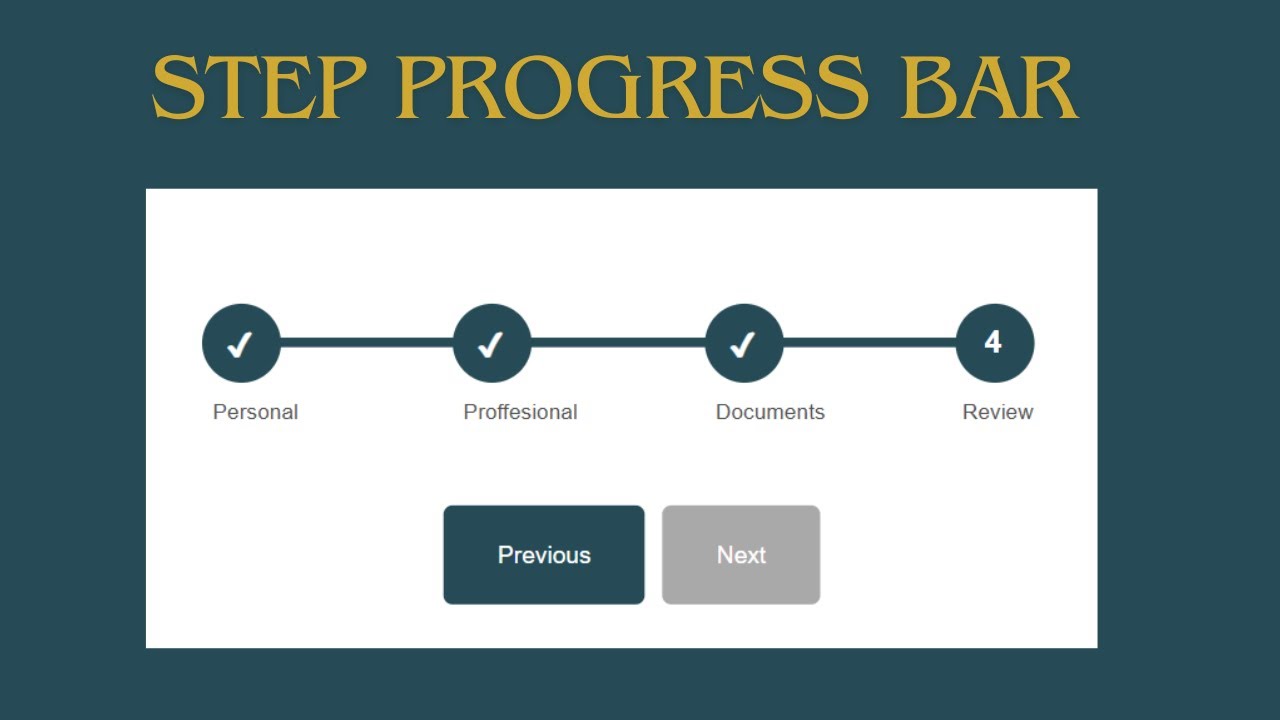 STEP PROGRESS BAR

✓ ✓ ✓ 4

Personal Proffesional Documents Review

Previous Next